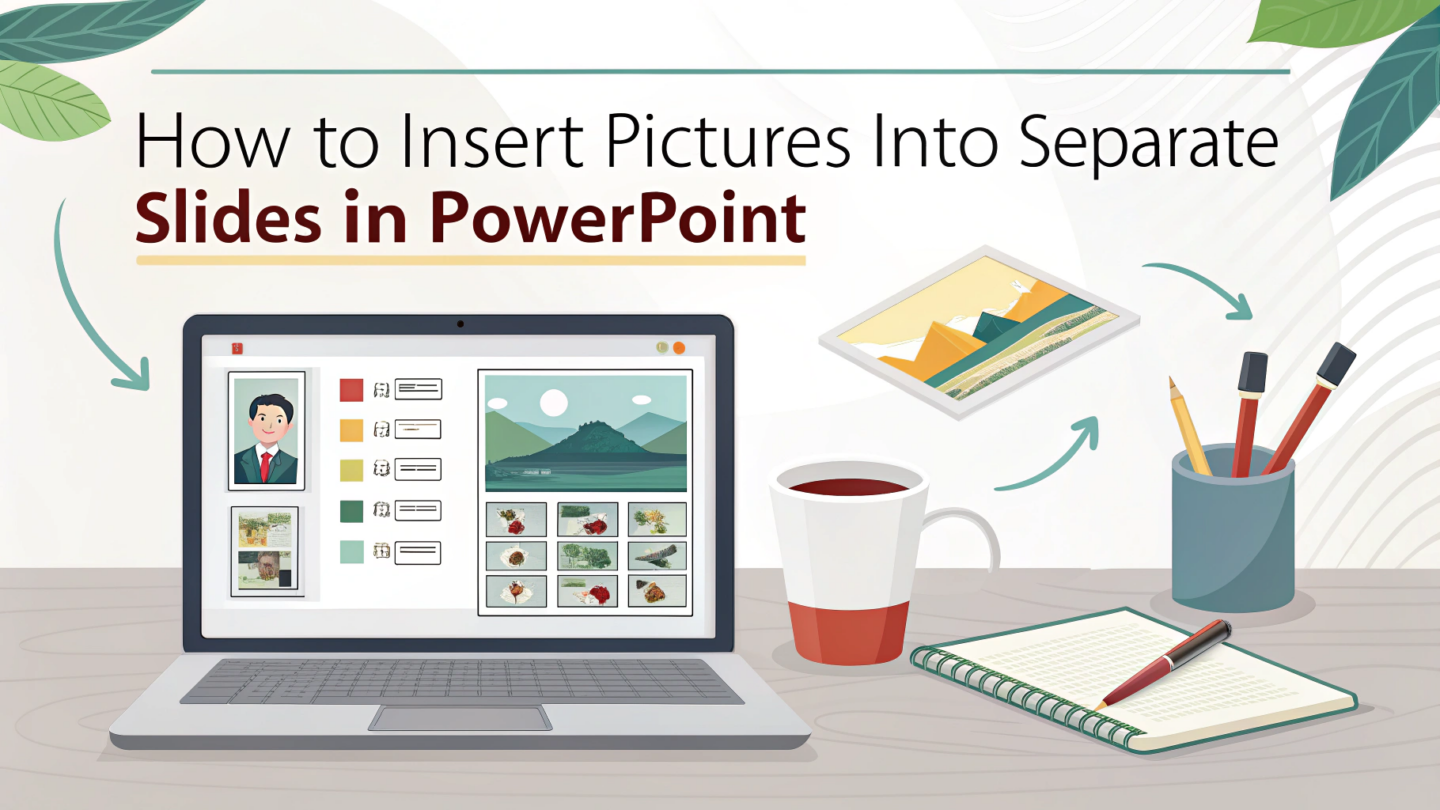 How to Insert Pictures Into Separate Slides in PowerPoint